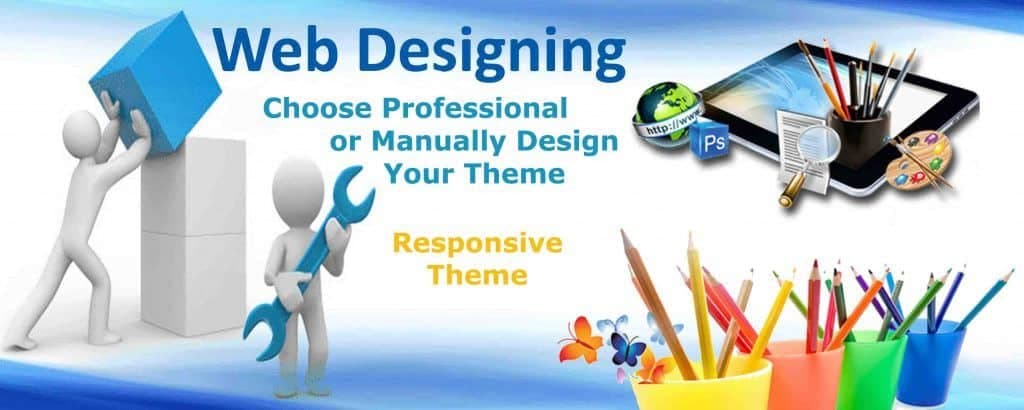 Web Designing

Choose Professional or Manually Design Your Theme

Responsive Theme

http://www

Ps